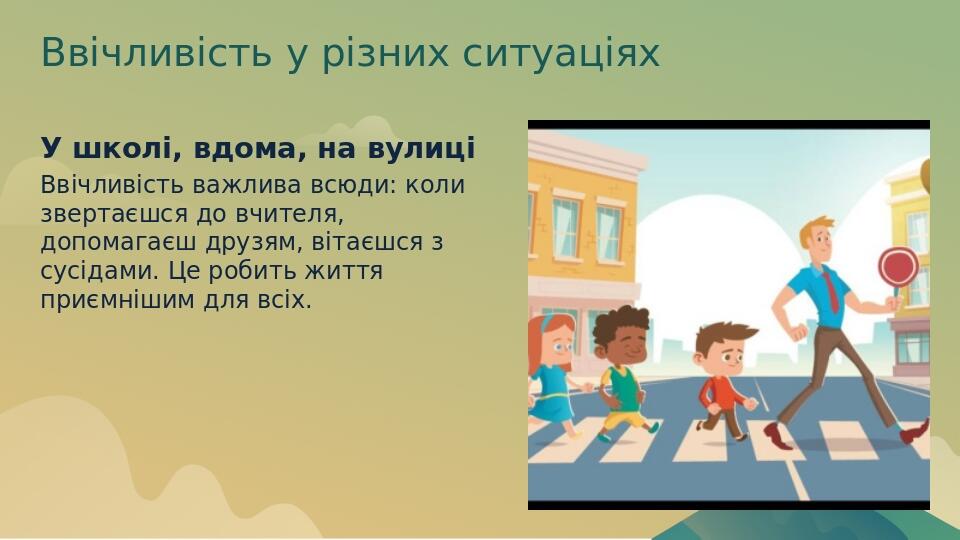 Ввічливість у різних ситуаціях

У школі, вдома, на вулиці

Ввічливість важлива всюди: коли звертаєшся до вчителя, допомагаєш друзям, вітаєшся з сусідами. Це робить життя приємнішим для всіх.